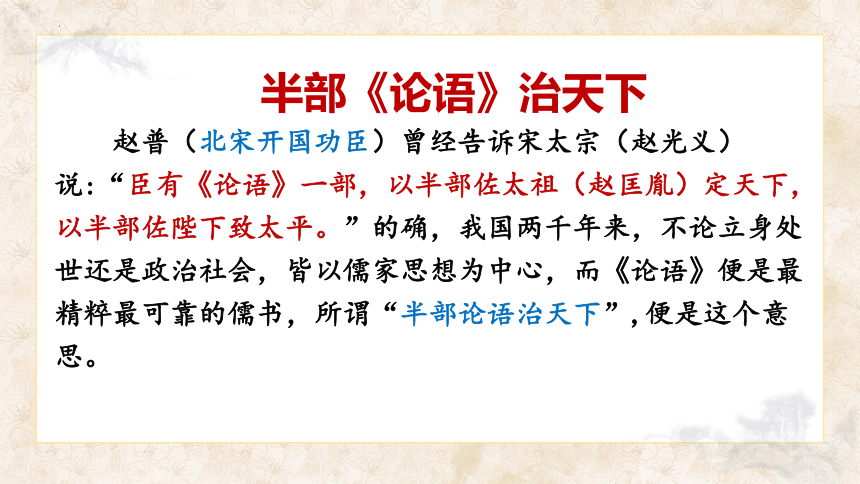 半部《论语》治天下

赵普（北宋开国功臣）曾经告诉宋太宗（赵光义）说:“臣有《论语》一部，以半部佐太祖（赵匡胤）定天下，以半部佐陛下致太平。”的确，我国两千年来，不论立身处世还是政治社会，皆以儒家思想为中心，而《论语》便是最精粹最可靠的儒书，所谓“半部论语治天下”，便是这个意思。